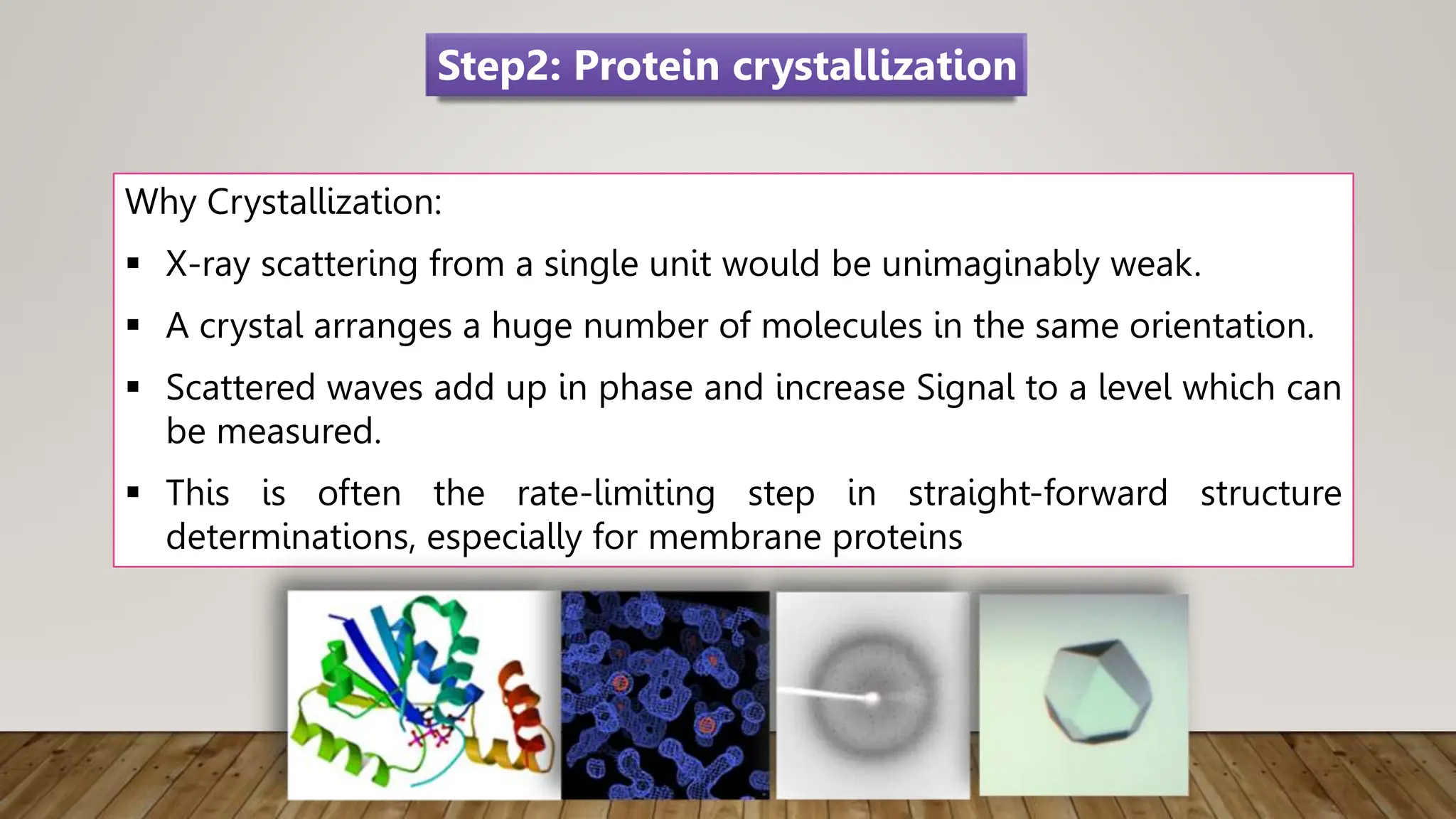 Step2: Protein crystallization

Why Crystallization:

▪ X-ray scattering from a single unit would be unimaginably weak.

▪ A crystal arranges a huge number of molecules in the same orientation.

▪ Scattered waves add up in phase and increase Signal to a level which can be measured.

▪ This is often the rate-limiting step in straight-forward structure determinations, especially for membrane proteins